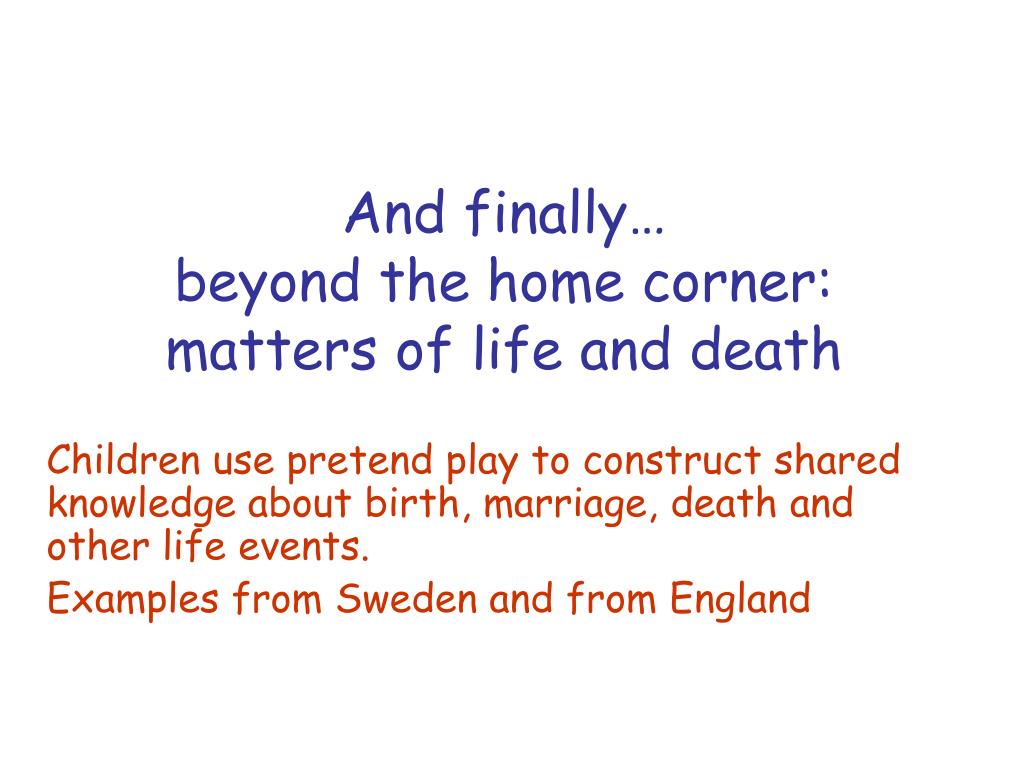 And finally…
beyond the home corner:
matters of life and death

Children use pretend play to construct shared knowledge about birth, marriage, death and other life events.

Examples from Sweden and from England